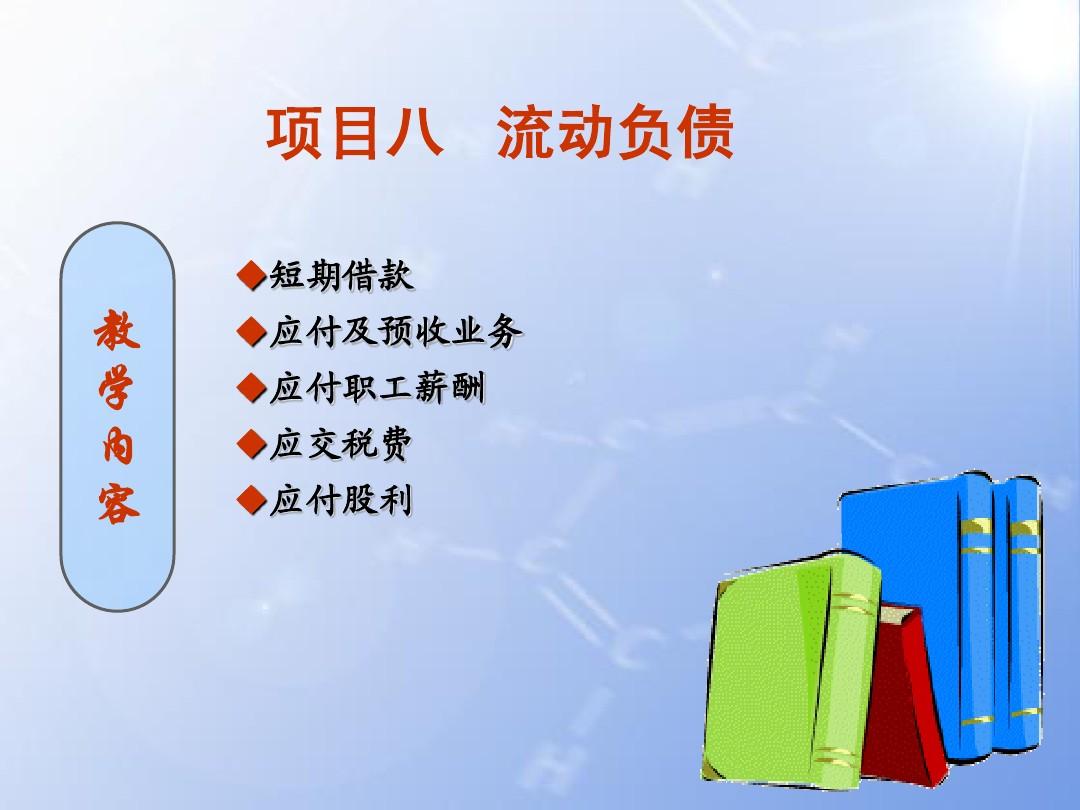 项目八　流动负债

教学内容

◆短期借款
◆应付及预收业务
◆应付职工薪酬
◆应交税费
◆应付股利